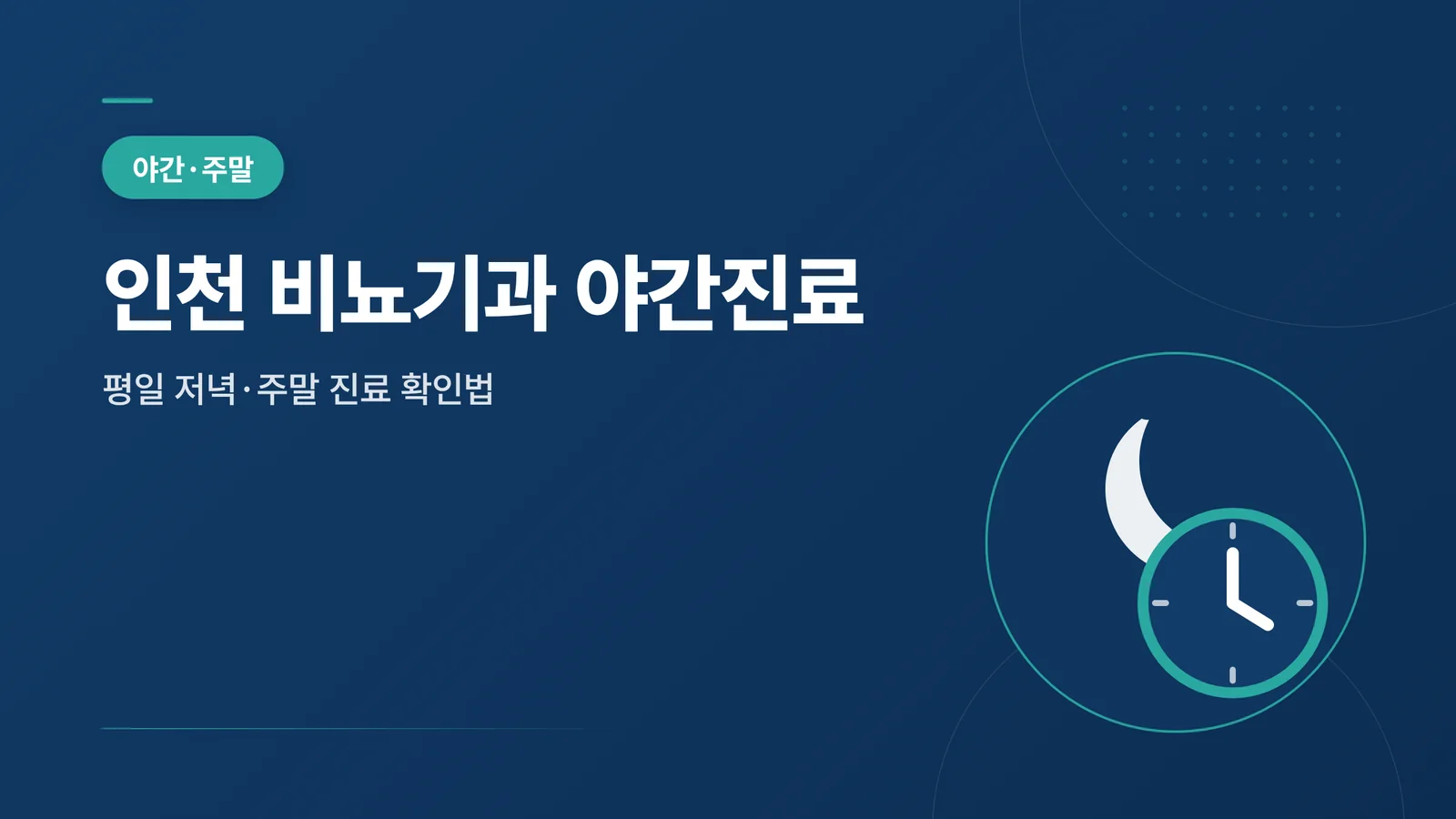 야간·주말

인천 비뇨기과 야간진료

평일 저녁·주말 진료 확인법